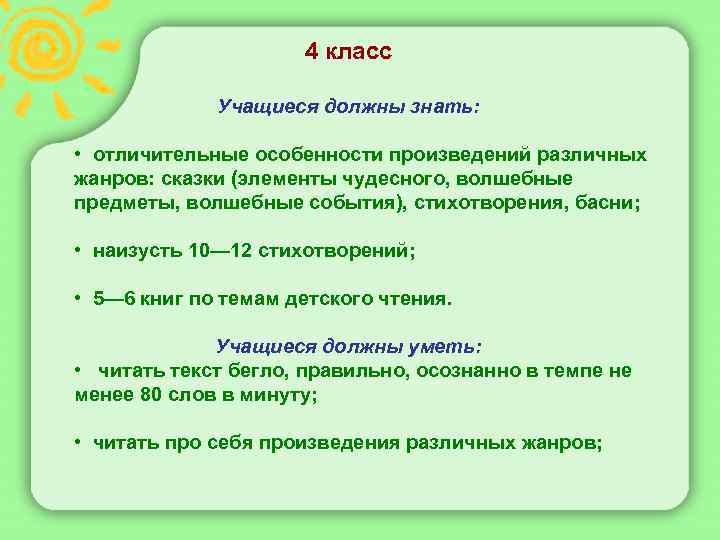 4 класс

Учащиеся должны знать:

• отличительные особенности произведений различных жанров: сказки (элементы чудесного, волшебные предметы, волшебные события), стихотворения, басни;

• наизусть 10—12 стихотворений;

• 5—6 книг по темам детского чтения.

Учащиеся должны уметь:

• читать текст бегло, правильно, осознанно в темпе не менее 80 слов в минуту;

• читать про себя произведения различных жанров;